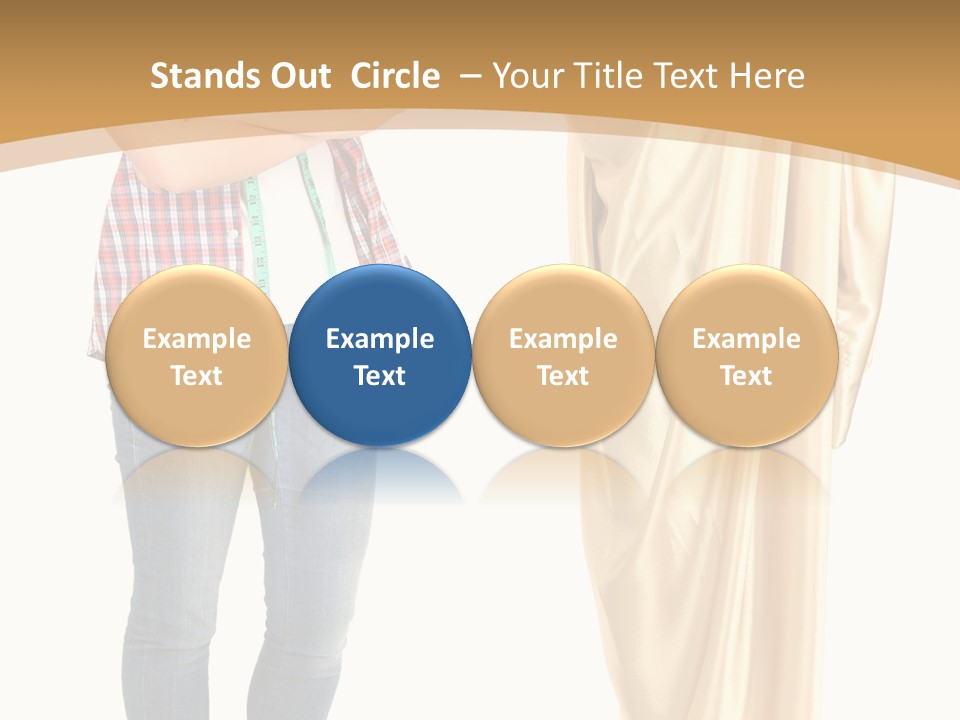 Stands Out Circle – Your Title Text Here

Example Text

Example Text

Example Text

Example Text